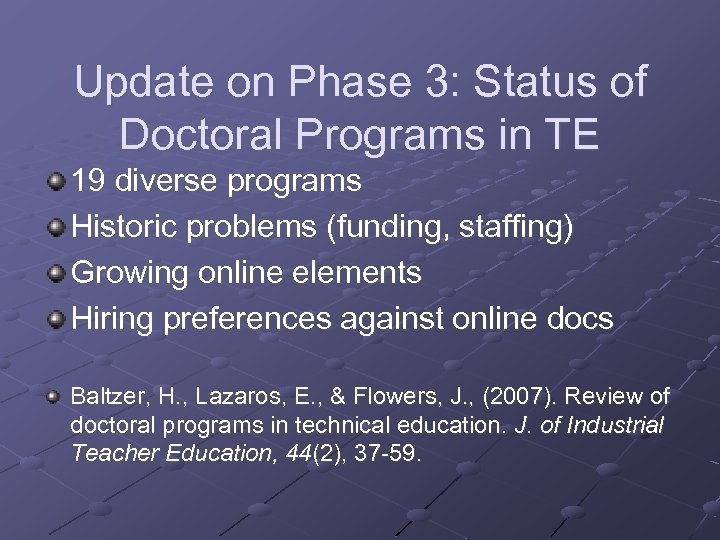 Update on Phase 3: Status of Doctoral Programs in TE

19 diverse programs

Historic problems (funding, staffing)

Growing online elements

Hiring preferences against online docs

Baltzer, H., Lazaros, E., & Flowers, J., (2007). Review of doctoral programs in technical education. J. of Industrial Teacher Education, 44(2), 37-59.